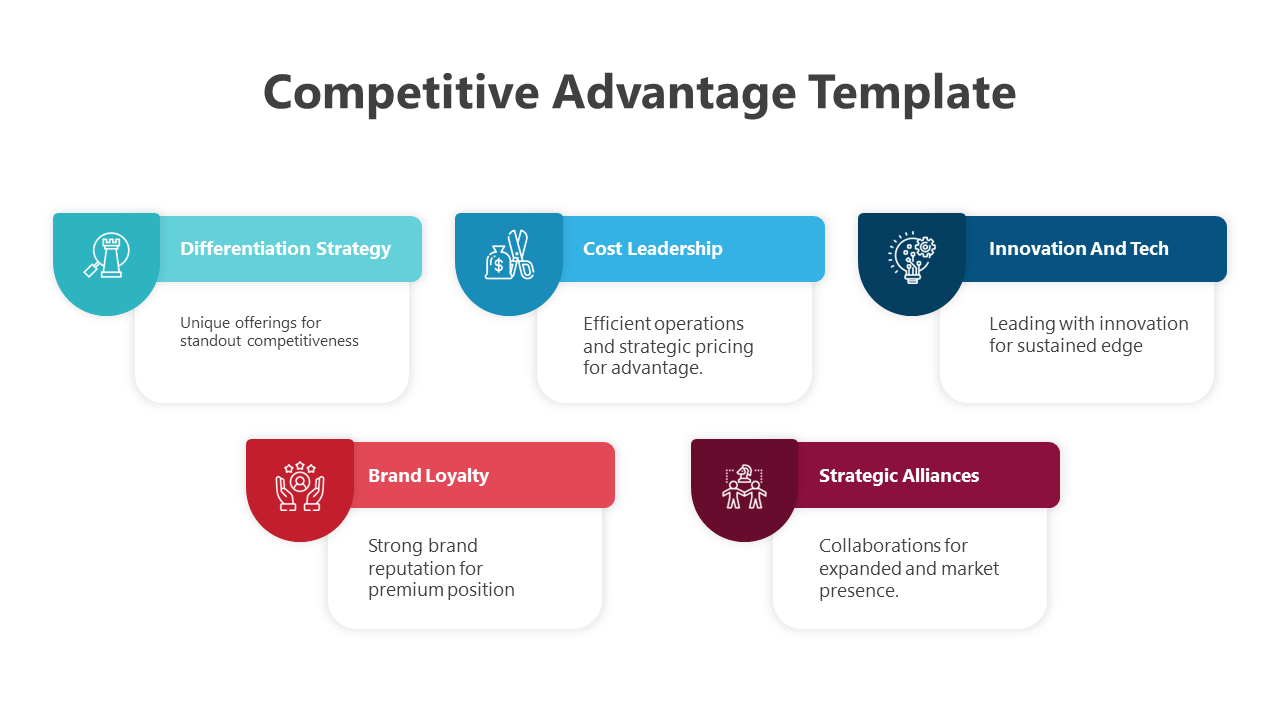 Competitive Advantage Template

Differentiation Strategy

Unique offerings for standout competitiveness

Cost Leadership

Efficient operations and strategic pricing for advantage.

Innovation And Tech

Leading with innovation for sustained edge

Brand Loyalty

Strong brand reputation for premium position

Strategic Alliances

Collaborations for expanded and market presence.